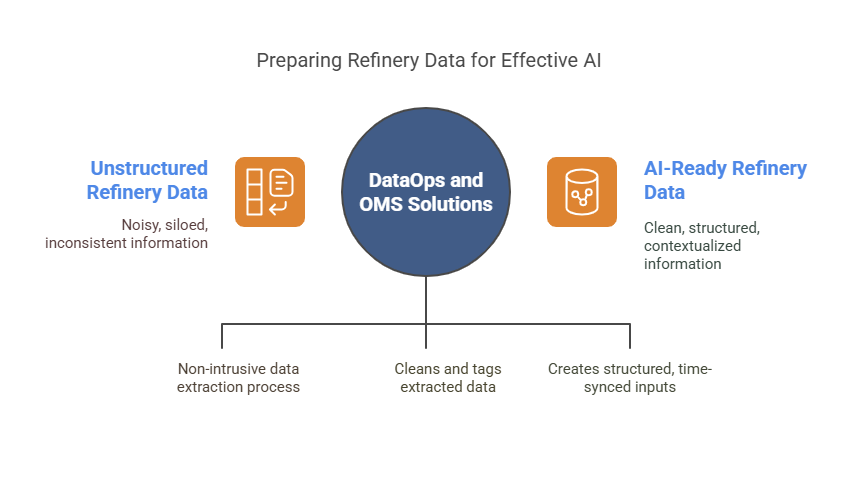 Preparing Refinery Data for Effective AI

Unstructured Refinery Data

Noisy, siloed, inconsistent information

DataOps and OMS Solutions

AI-Ready Refinery Data

Clean, structured, contextualized information

Non-intrusive data extraction process

Cleans and tags extracted data

Creates structured, time-synced inputs